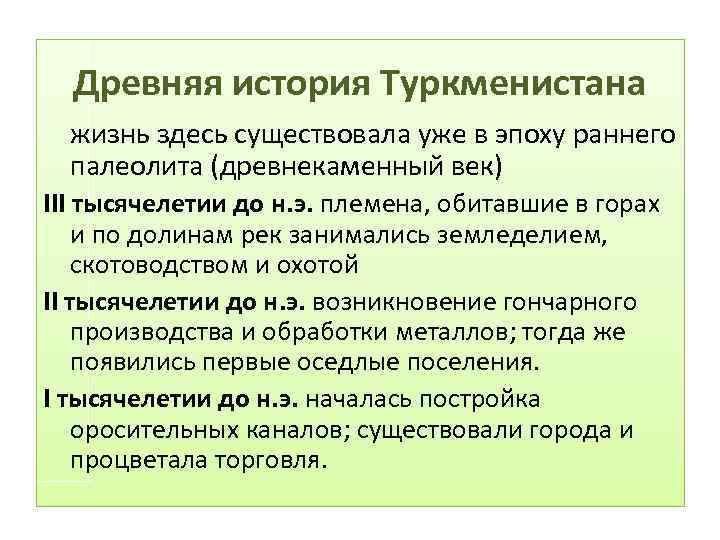 Древняя история Туркменистана

жизнь здесь существовала уже в эпоху раннего палеолита (древнекаменный век)

III тысячелетии до н.э. племена, обитавшие в горах и по долинам рек занимались земледелием, скотоводством и охотой

II тысячелетии до н.э. возникновение гончарного производства и обработки металлов; тогда же появились первые оседлые поселения.

I тысячелетии до н.э. началась постройка оросительных каналов; существовали города и процветала торговля.